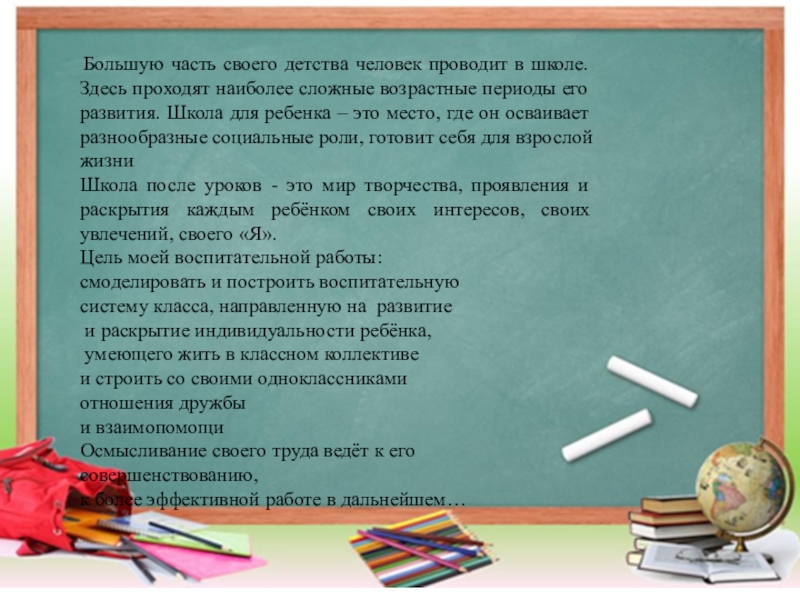 Большую часть своего детства человек проводит в школе. Здесь проходят наиболее сложные возрастные периоды его развития. Школа для ребенка – это место, где он осваивает разнообразные социальные роли, готовит себя для взрослой жизни

Школа после уроков - это мир творчества, проявления и раскрытия каждым ребёнком своих интересов, своих увлечений, своего «Я».

Цель моей воспитательной работы:
смоделировать и построить воспитательную систему класса, направленную на развитие и раскрытие индивидуальности ребёнка, умеющего жить в классном коллективе и строить со своими одноклассниками отношения дружбы и взаимопомощи

Осмысливание своего труда ведёт к его совершенствованию, к более эффективной работе в дальнейшем…